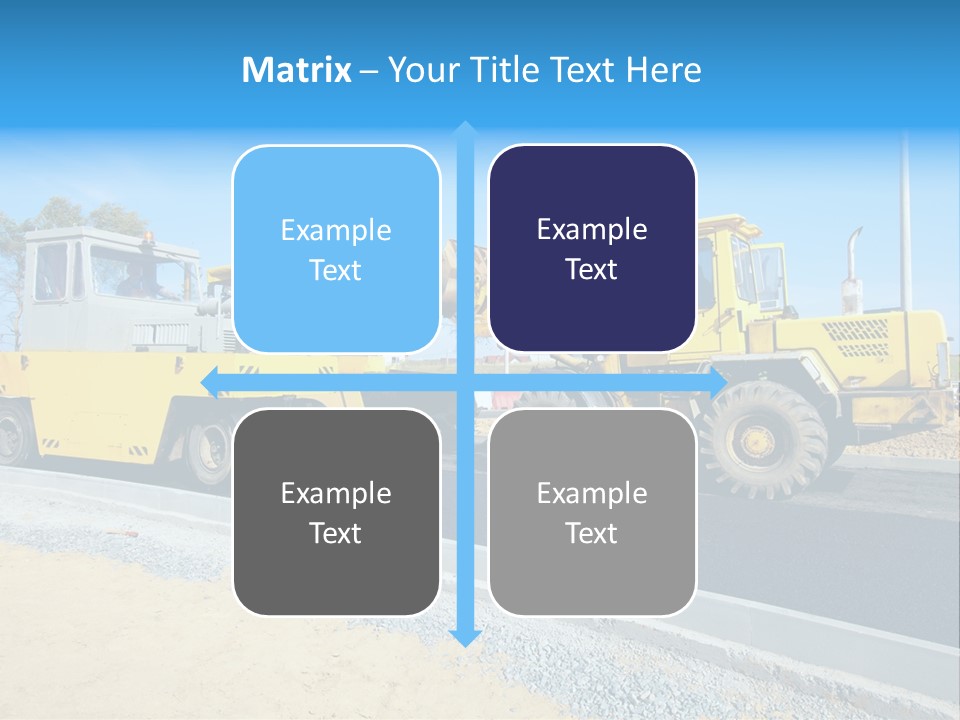 Matrix – Your Title Text Here

Example Text

Example Text

Example Text

Example Text